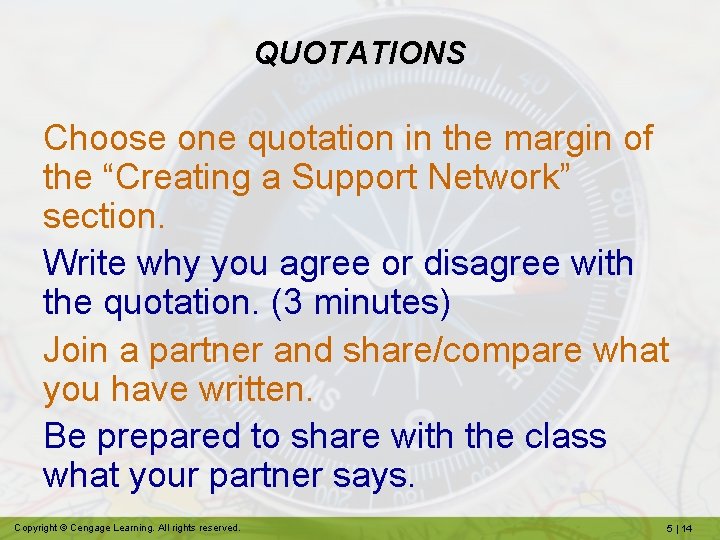 QUOTATIONS

Choose one quotation in the margin of the “Creating a Support Network” section.

Write why you agree or disagree with the quotation. (3 minutes)

Join a partner and share/compare what you have written.

Be prepared to share with the class what your partner says.

Copyright © Cengage Learning. All rights reserved.

5 | 14